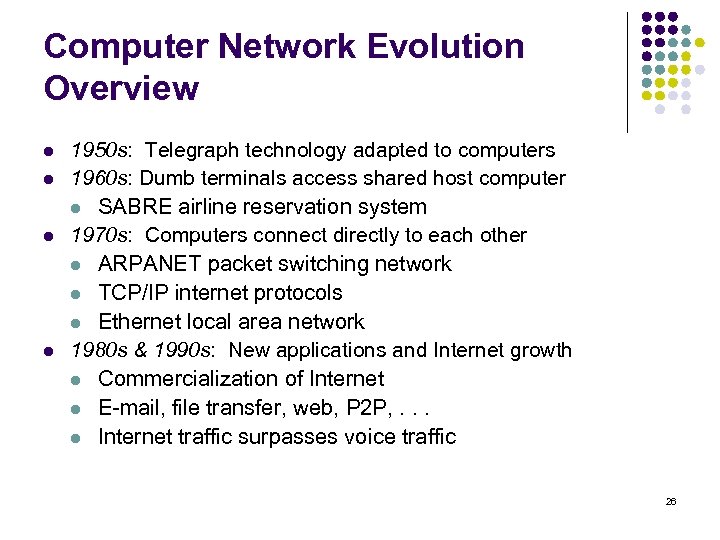 Computer Network Evolution Overview

- 1950s: Telegraph technology adapted to computers
- 1960s: Dumb terminals access shared host computer
  - SABRE airline reservation system
- 1970s: Computers connect directly to each other
  - ARPANET packet switching network
  - TCP/IP internet protocols
  - Ethernet local area network
- 1980s & 1990s: New applications and Internet growth
  - Commercialization of Internet
  - E-mail, file transfer, web, P2P, . . .
  - Internet traffic surpasses voice traffic

26